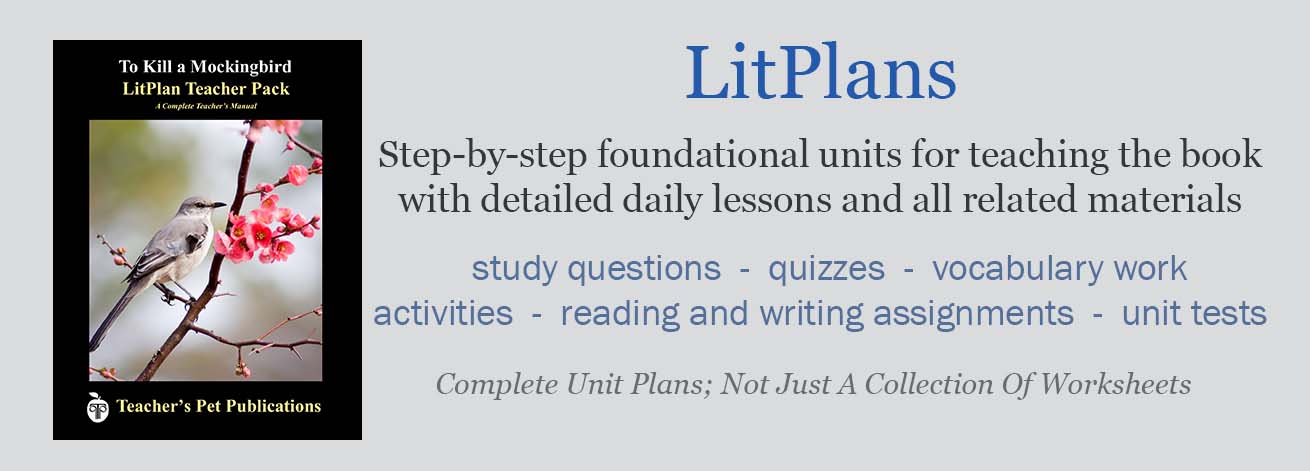 To Kill a Mockingbird
LitPlan Teacher Pack
A Complete Teacher's Manual

Teacher's Pet Publications

LitPlans

Step-by-step foundational units for teaching the book with detailed daily lessons and all related materials

study questions - quizzes - vocabulary work
activities - reading and writing assignments - unit tests

Complete Unit Plans; Not Just A Collection Of Worksheets